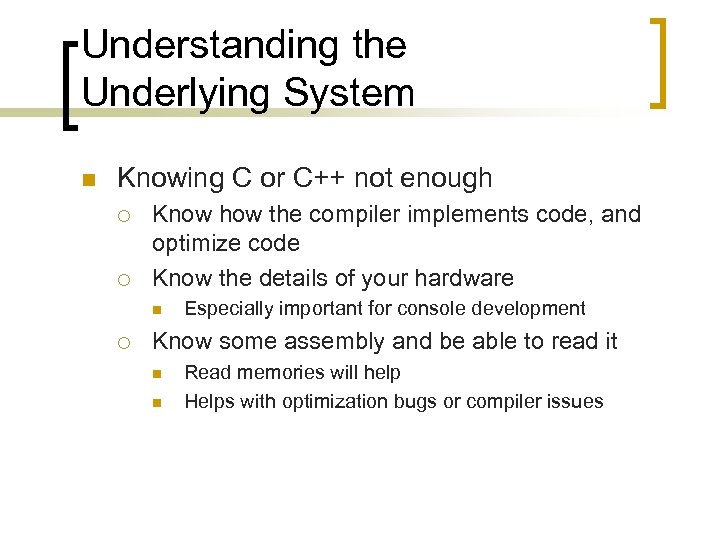 Understanding the Underlying System

Knowing C or C++ not enough

Know how the compiler implements code, and optimize code

Know the details of your hardware

Especially important for console development

Know some assembly and be able to read it

Read memories will help

Helps with optimization bugs or compiler issues